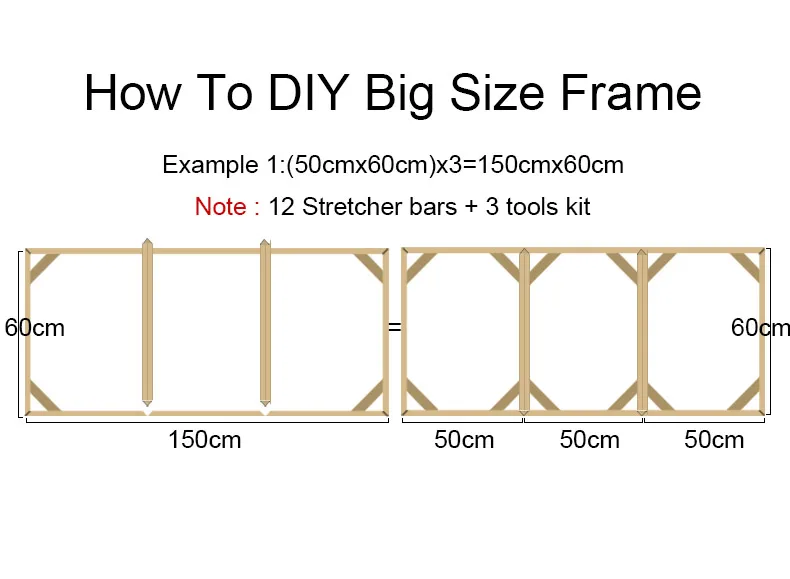 How To DIY Big Size Frame

Example 1:(50cmx60cm)x3=150cmx60cm

Note : 12 Stretcher bars + 3 tools kit

60cm

=

60cm

150cm

50cm

50cm

50cm